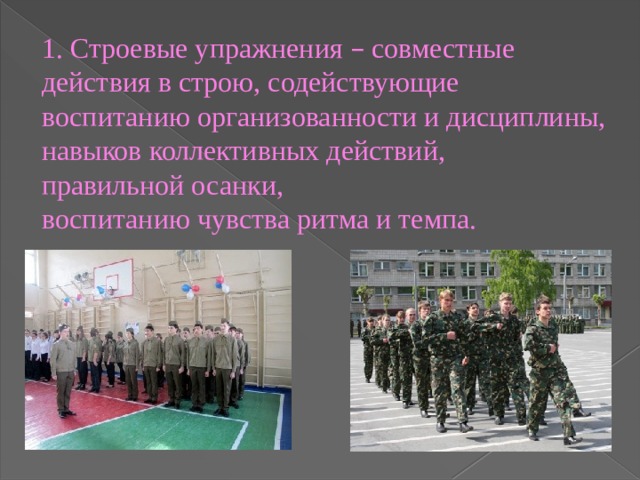 1. Строевые упражнения – совместные действия в строю, содействующие воспитанию организованности и дисциплины, навыков коллективных действий, правильной осанки, воспитанию чувства ритма и темпа.